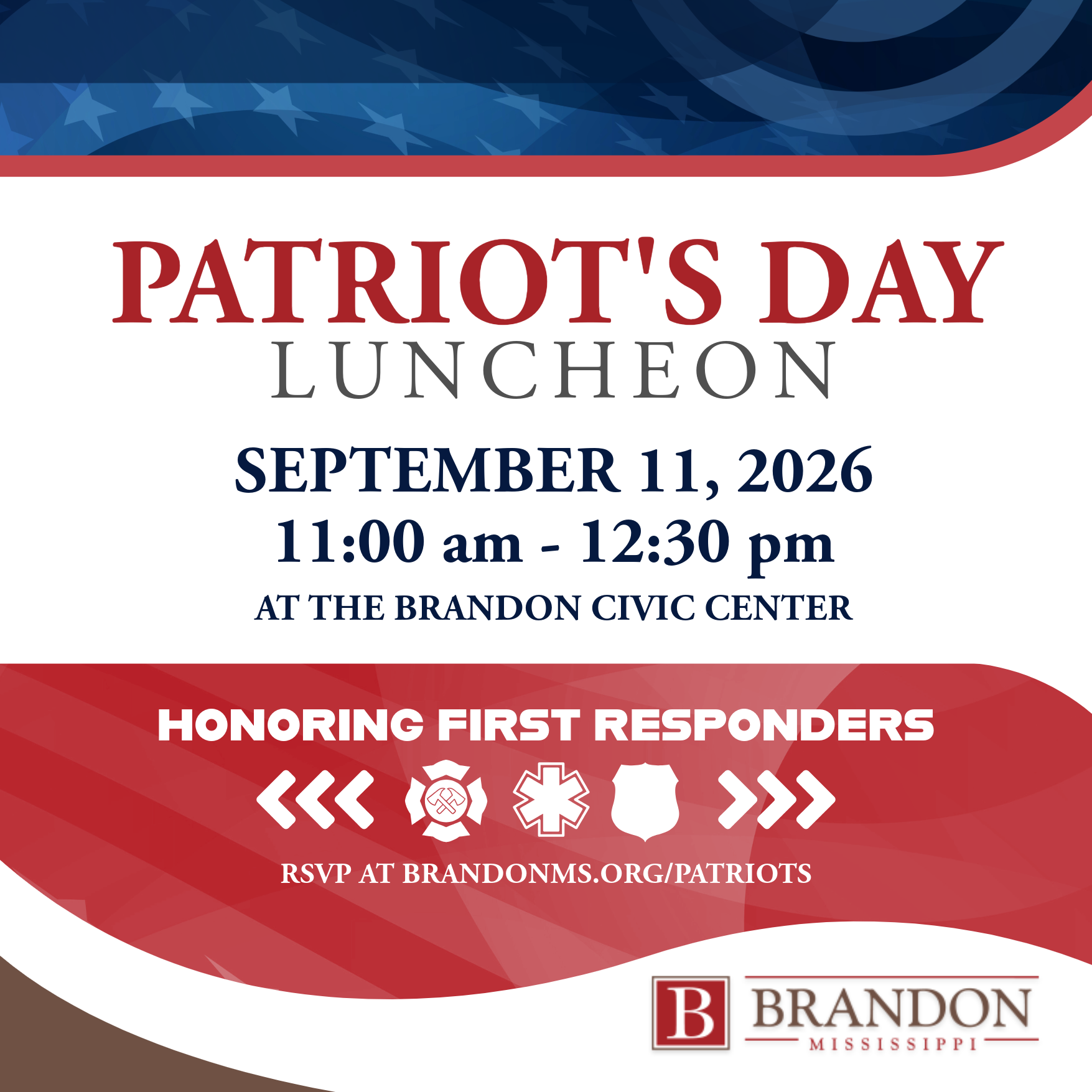 PATRIOT'S DAY
LUNCHEON

SEPTEMBER 11, 2026
11:00 am - 12:30 pm
AT THE BRANDON CIVIC CENTER

HONORING FIRST RESPONDERS

RSVP AT BRANDONMS.ORG/PATRIOTS

B BRANDON
MISSISSIPPI